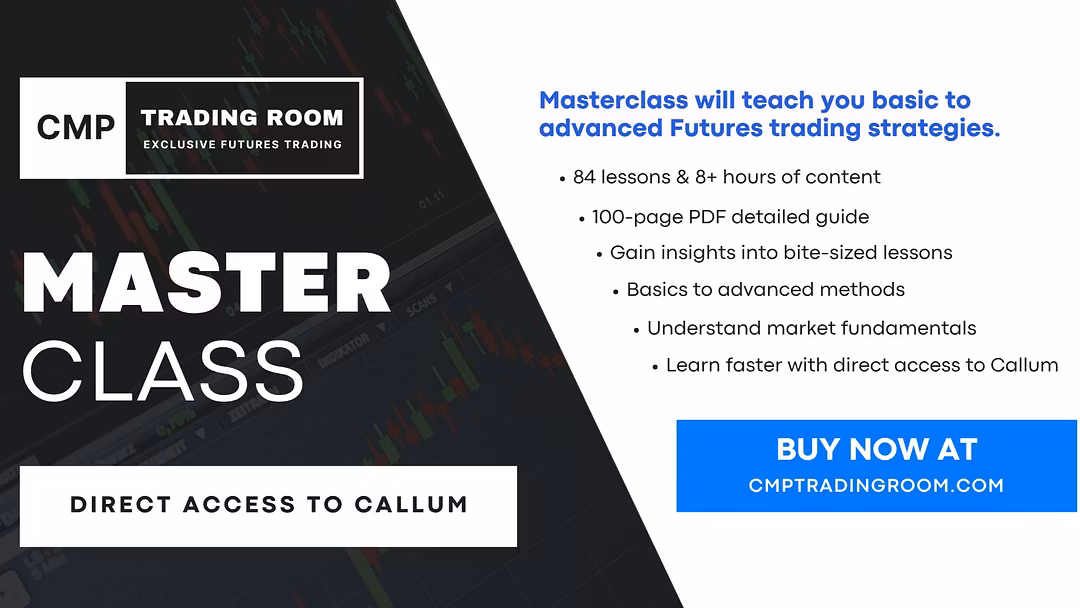 CMP TRADING ROOM
EXCLUSIVE FUTURES TRADING

MASTER
CLASS

DIRECT ACCESS TO CALLUM

Masterclass will teach you basic to advanced Futures trading strategies.

• 84 lessons & 8+ hours of content
• 100-page PDF detailed guide
• Gain insights into bite-sized lessons
• Basics to advanced methods
• Understand market fundamentals
• Learn faster with direct access to Callum

BUY NOW AT
CMPTRADINGROOM.COM